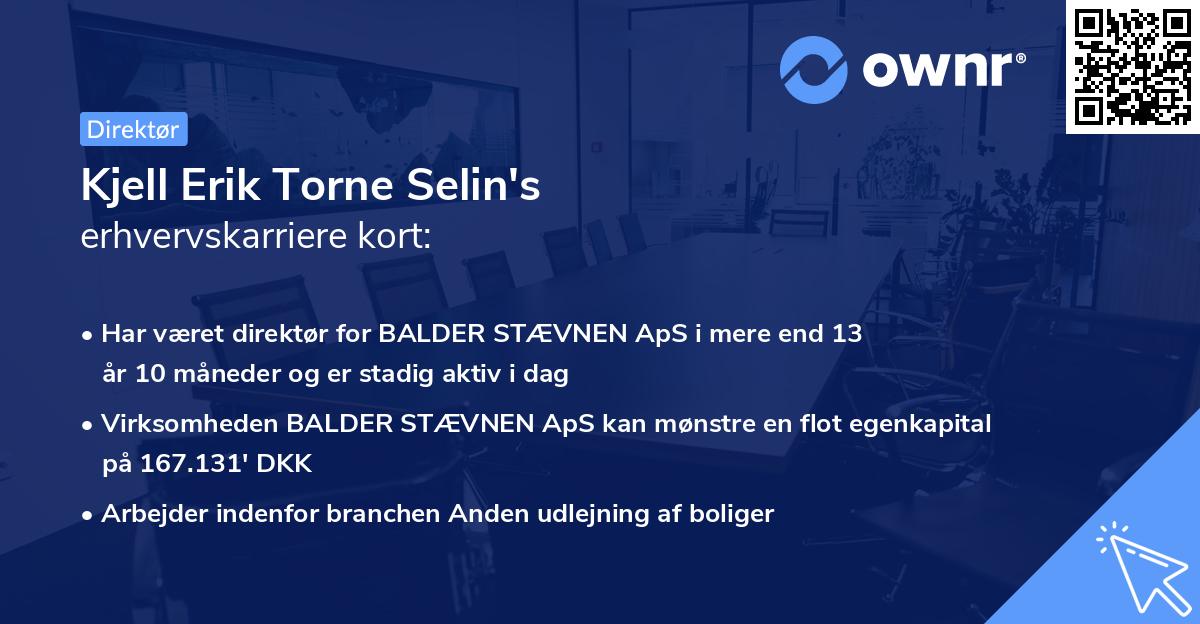 ownr®

Direktør

Kjell Erik Torne Selin's
erhvervskarriere kort:

• Har været direktør for BALDER STÆVNEN ApS i mere end 13 år 10 måneder og er stadig aktiv i dag

• Virksomheden BALDER STÆVNEN ApS kan mønstre en flot egenkapital på 167.131' DKK

• Arbejder indenfor branchen Anden udlejning af boliger